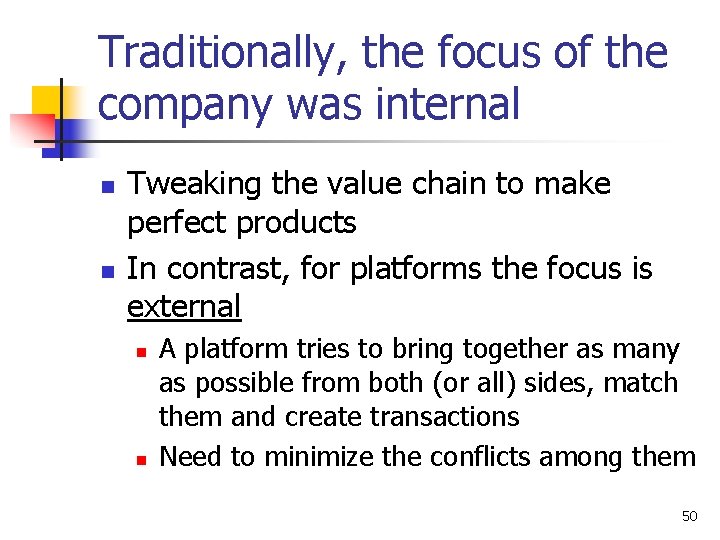 Traditionally, the focus of the company was internal

- Tweaking the value chain to make perfect products
- In contrast, for platforms the focus is external
  - A platform tries to bring together as many as possible from both (or all) sides, match them and create transactions
  - Need to minimize the conflicts among them

50